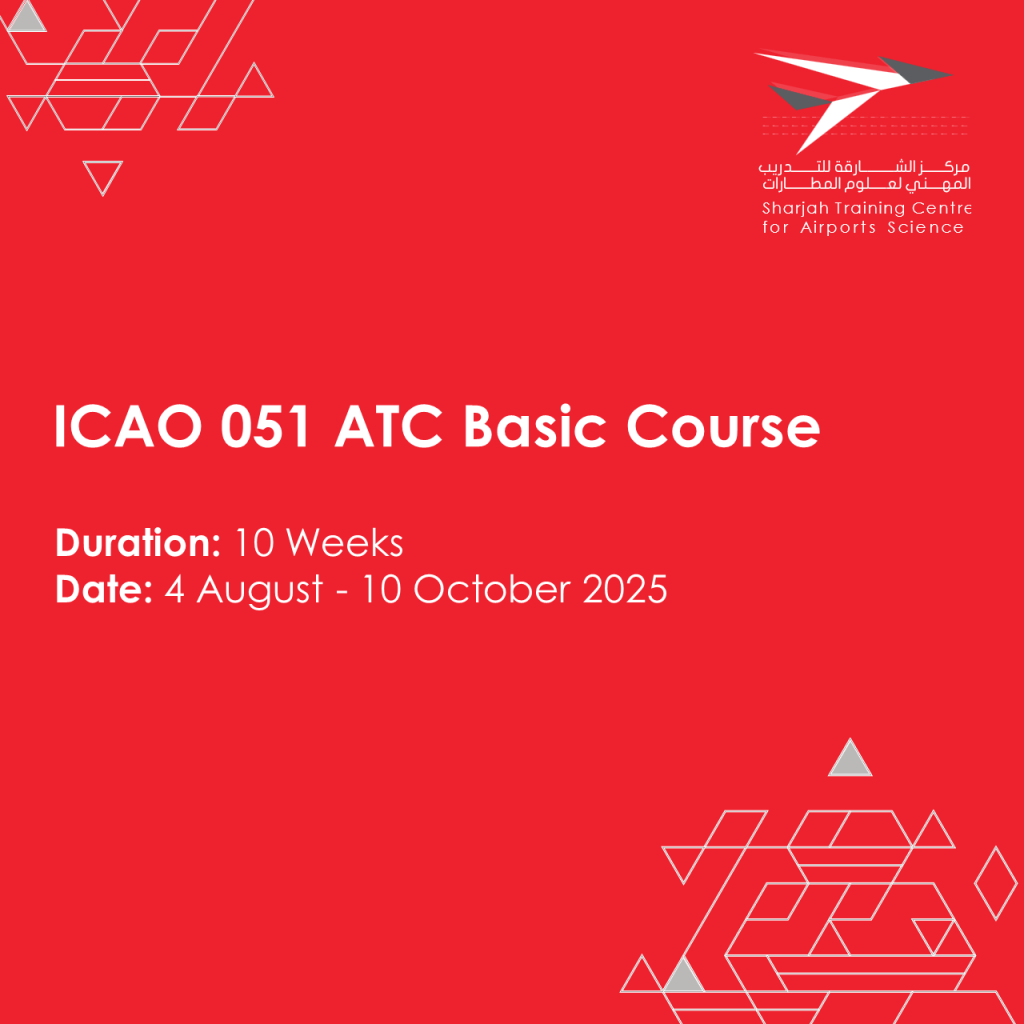 مركز الشارقة للتدريب المهني لعلوم المطارات
Sharjah Training Centre for Airports Science

ICAO 051 ATC Basic Course

Duration: 10 Weeks
Date: 4 August - 10 October 2025